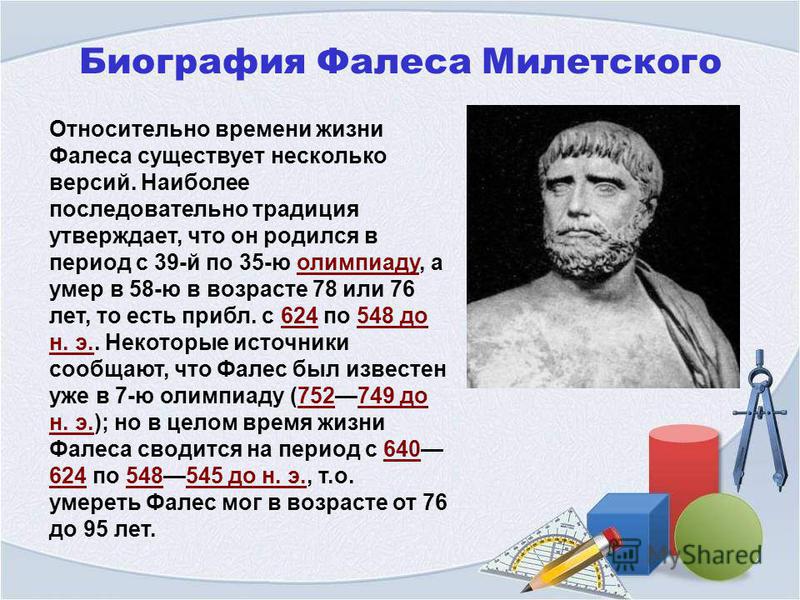 Биография Фалеса Милетского

Относительно времени жизни Фалеса существует несколько версий. Наиболее последовательно традиция утверждает, что он родился в период с 39-й по 35-ю олимпиаду, а умер в 58-ю в возрасте 78 или 76 лет, то есть прибл. с 624 по 548 до н. э.. Некоторые источники сообщают, что Фалес был известен уже в 7-ю олимпиаду (752—749 до н. э.); но в целом время жизни Фалеса сводится на период с 640—624 по 548—545 до н. э., т.о. умереть Фалес мог в возрасте от 76 до 95 лет.

MyShared